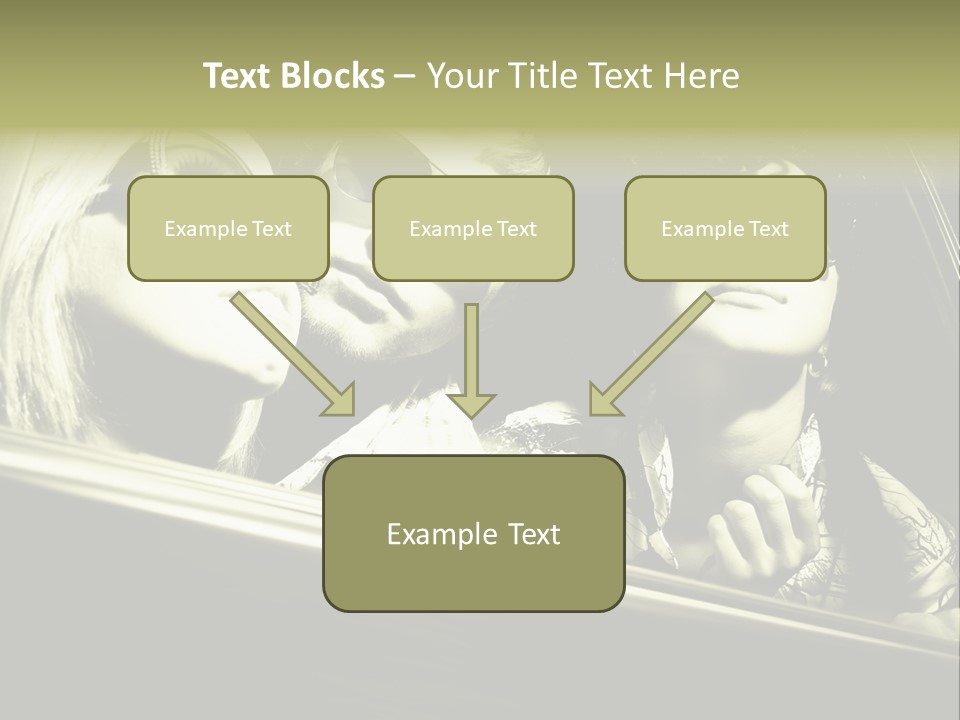 Text Blocks – Your Title Text Here

Example Text

Example Text

Example Text

Example Text